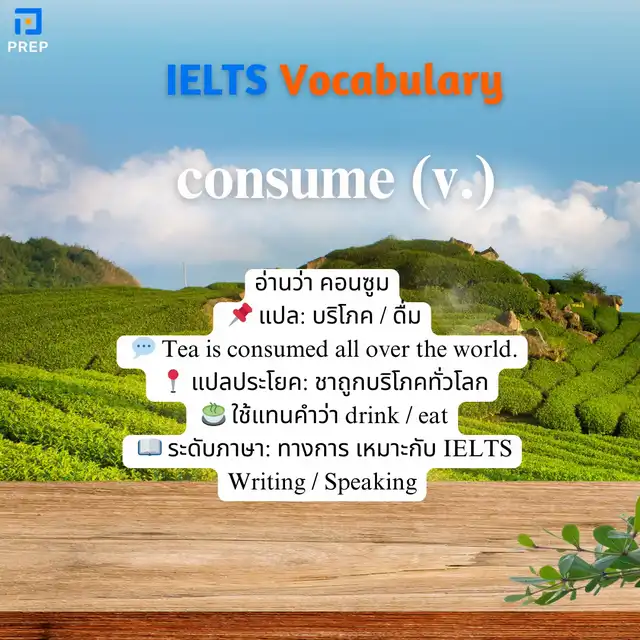 PREP

IELTS Vocabulary

consume (v.)

อ่านว่า คอนซูม
📌 แปล: บริโภค / ดื่ม
💬 Tea is consumed all over the world.
📍 แปลประโยค: ชาถูกบริโภคทั่วโลก
🍵 ใช้แทนคำว่า drink / eat
📖 ระดับภาษา: ทางการ เหมาะกับ IELTS Writing / Speaking